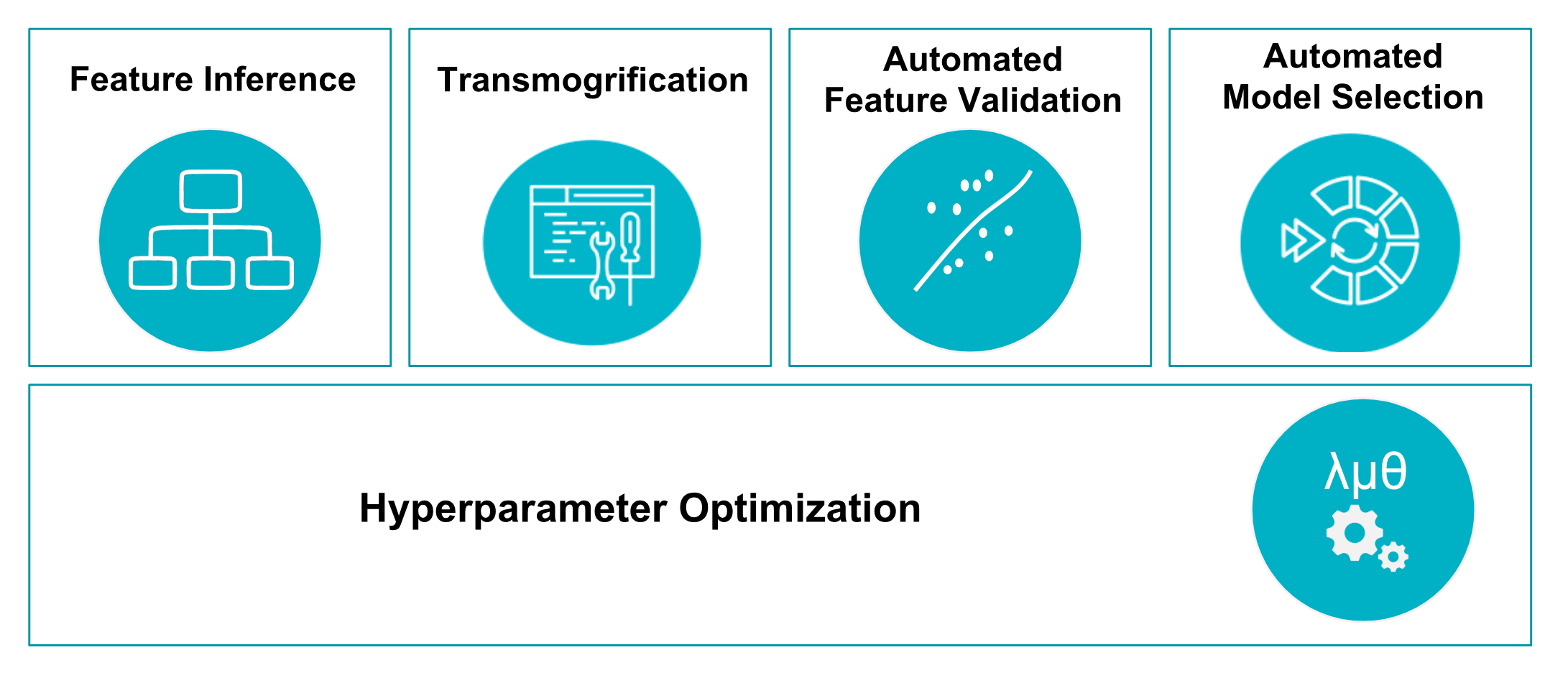 Feature Inference

Transmogrification

Automated Feature Validation

Automated Model Selection

Hyperparameter Optimization

λμθ